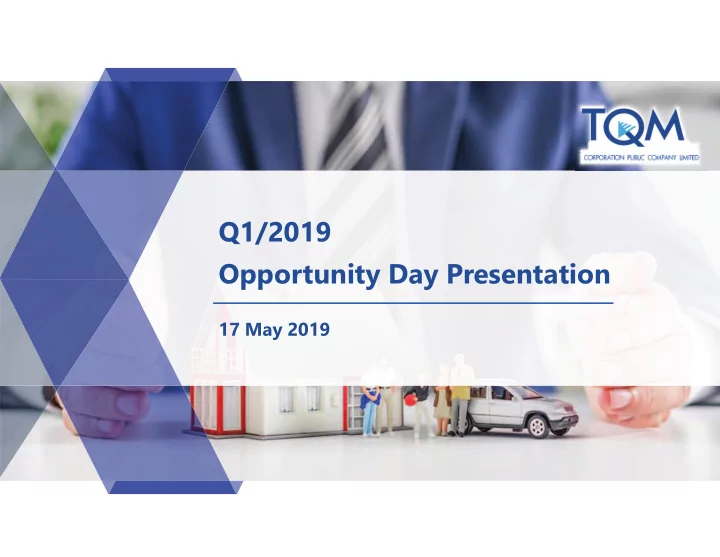 TQM
CORPORATION PUBLIC COMPANY LIMITED

Q1/2019
Opportunity Day Presentation

17 May 2019